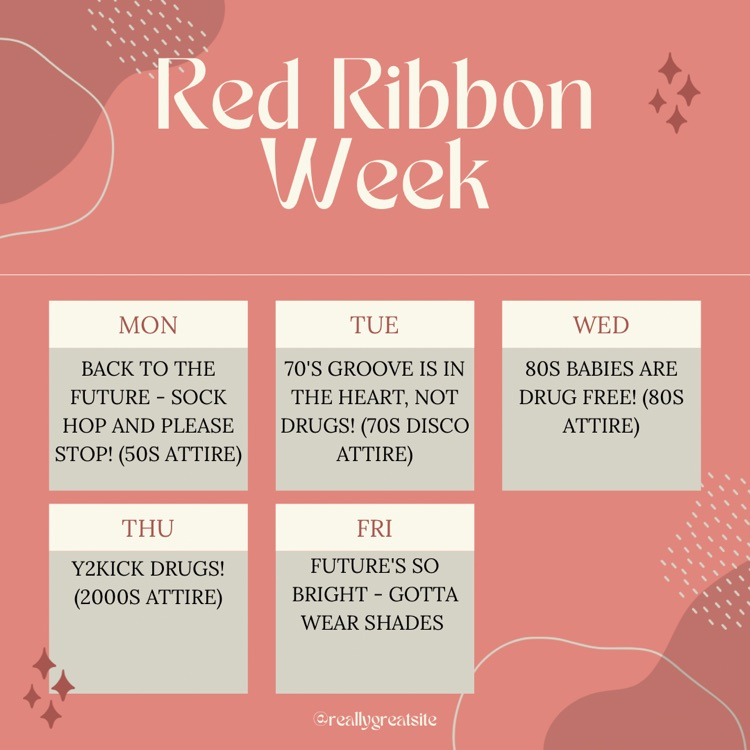 Red Ribbon Week

MON

BACK TO THE FUTURE - SOCK HOP AND PLEASE STOP! (50S ATTIRE)

TUE

70'S GROOVE IS IN THE HEART, NOT DRUGS! (70S DISCO ATTIRE)

WED

80S BABIES ARE DRUG FREE! (80S ATTIRE)

THU

Y2KICK DRUGS! (2000S ATTIRE)

FRI

FUTURE'S SO BRIGHT - GOTTA WEAR SHADES

@reallygreatsite